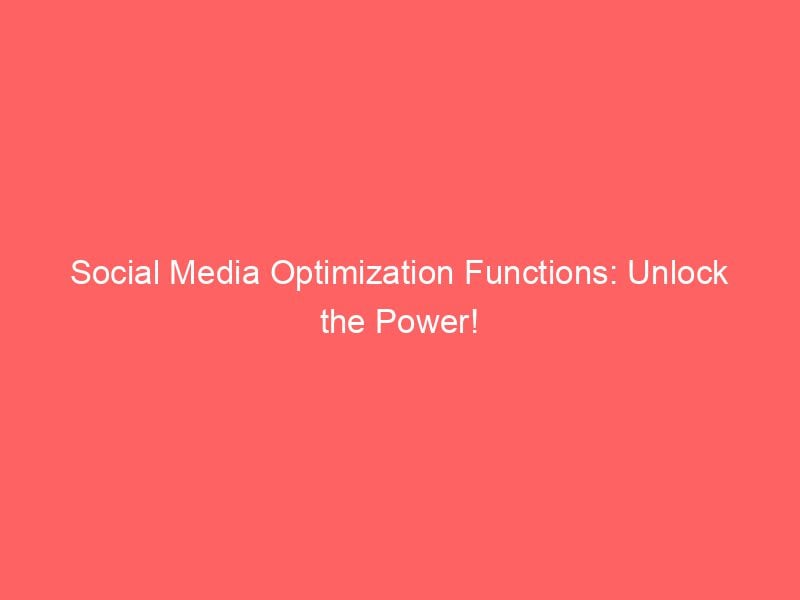 Social Media Optimization Functions: Unlock the Power!